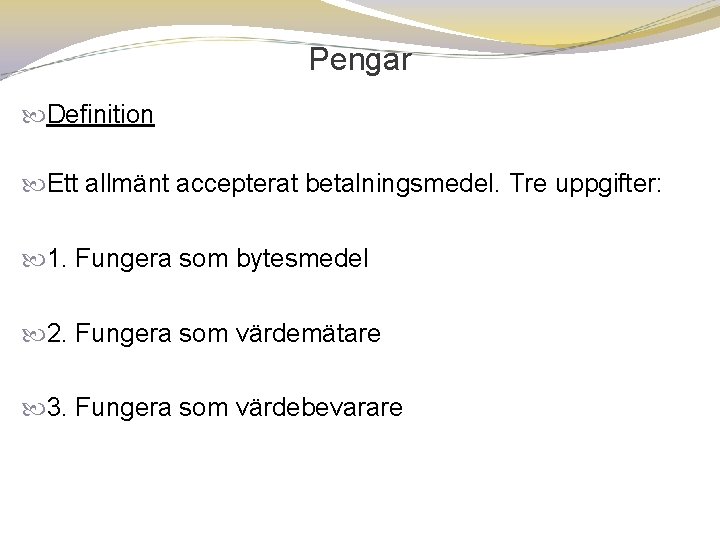 Pengar

Definition

Ett allmänt accepterat betalningsmedel. Tre uppgifter:

1. Fungera som bytesmedel

2. Fungera som värdemätare

3. Fungera som värdebevarare